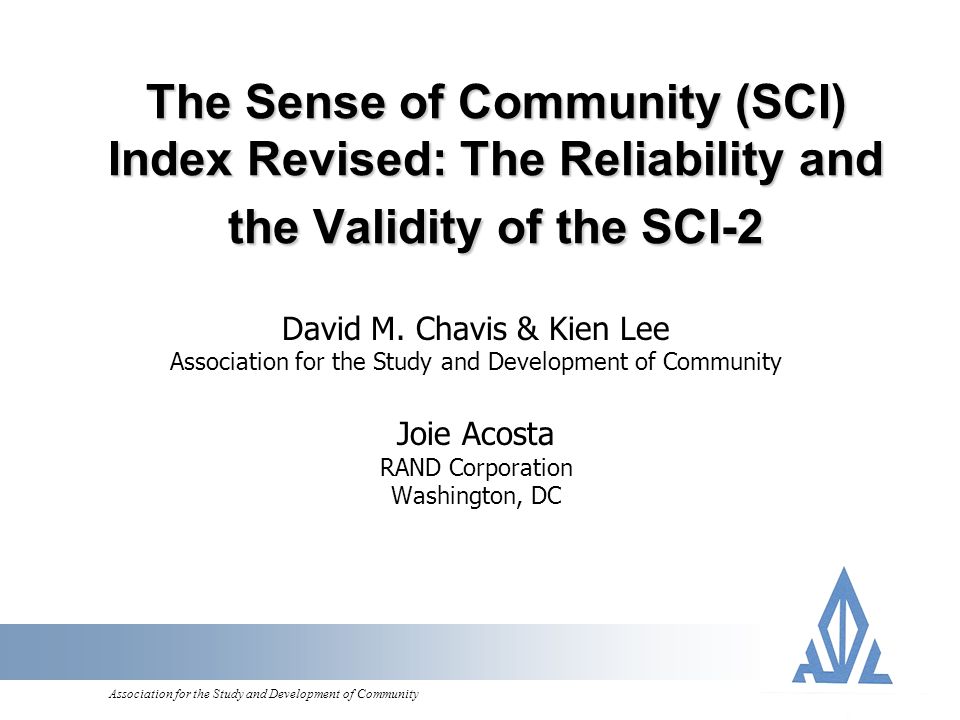 The Sense of Community (SCI) Index Revised: The Reliability and the Validity of the SCI-2

David M. Chavis & Kien Lee
Association for the Study and Development of Community

Joie Acosta
RAND Corporation
Washington, DC

Association for the Study and Development of Community